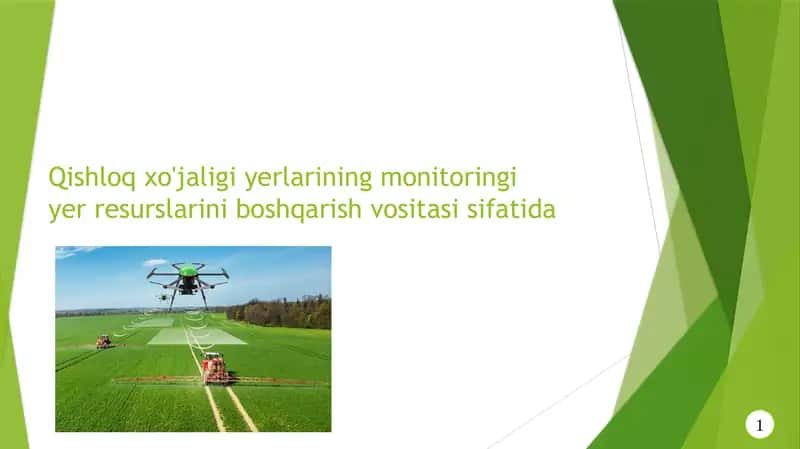 Qishloq xo'jaligi yerlarining monitoringi yer resurslarini boshqarish vositasi sifatida

1